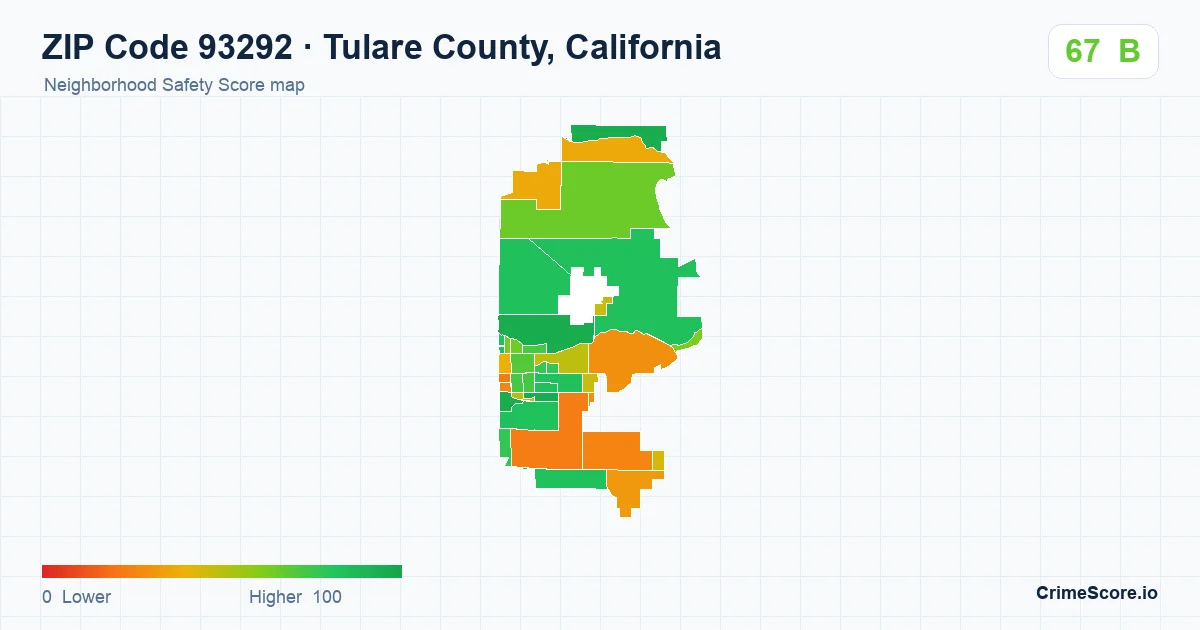 ZIP Code 93292 · Tulare County, California
Neighborhood Safety Score map

67 B

0 Lower Higher 100

CrimeScore.io